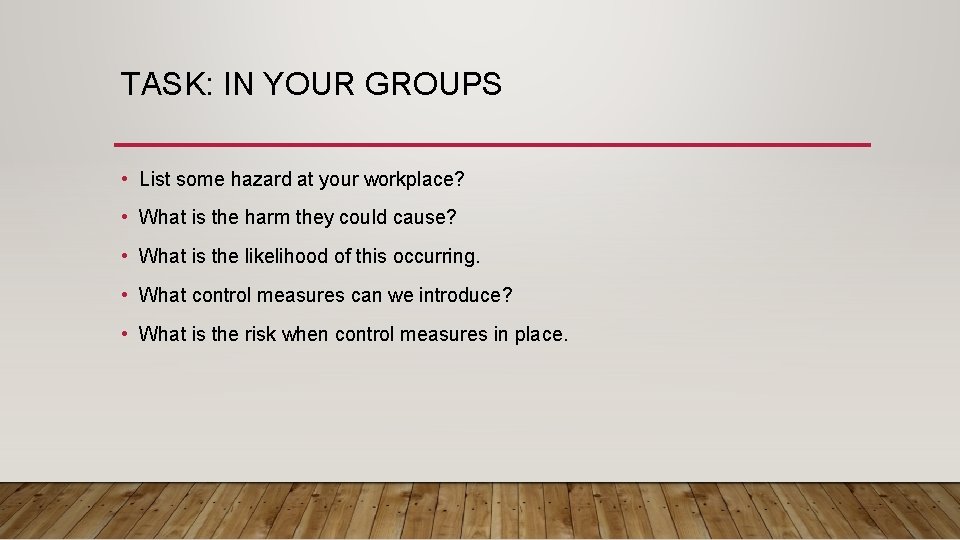 TASK: IN YOUR GROUPS

• List some hazard at your workplace?
• What is the harm they could cause?
• What is the likelihood of this occurring.
• What control measures can we introduce?
• What is the risk when control measures in place.